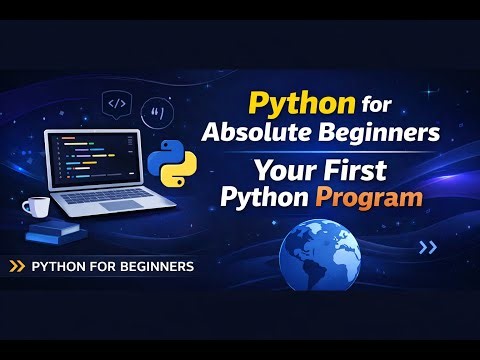 </>

Python for Absolute Beginners

Your First Python Program

PYTHON FOR BEGINNERS